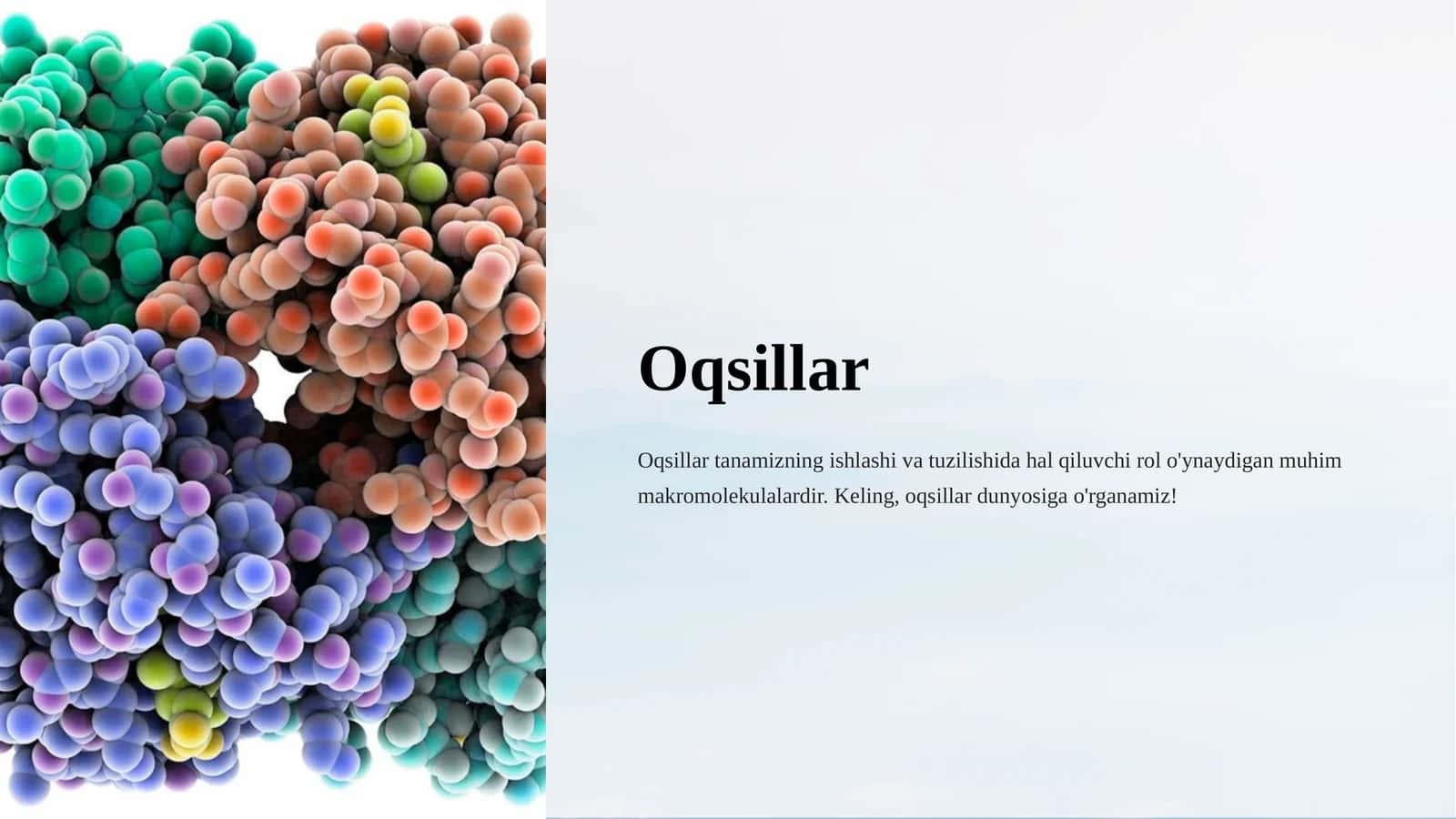 Oqsillar

Oqsillar tanamizning ishlashi va tuzilishida hal qiluvchi rol o'ynaydigan muhim makromolekulalardir. Keling, oqsillar dunyosiga o'rganamiz!